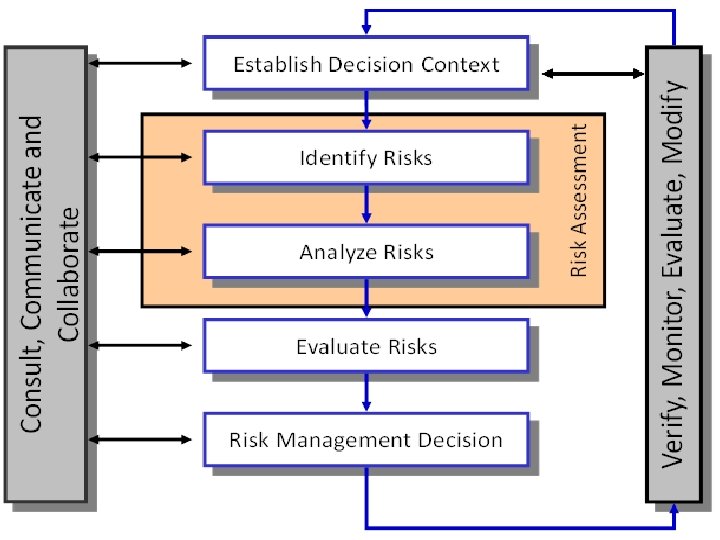 Consult, Communicate and Collaborate

Establish Decision Context

Identify Risks

Analyze Risks

Risk Assessment

Evaluate Risks

Risk Management Decision

Verify, Monitor, Evaluate, Modify